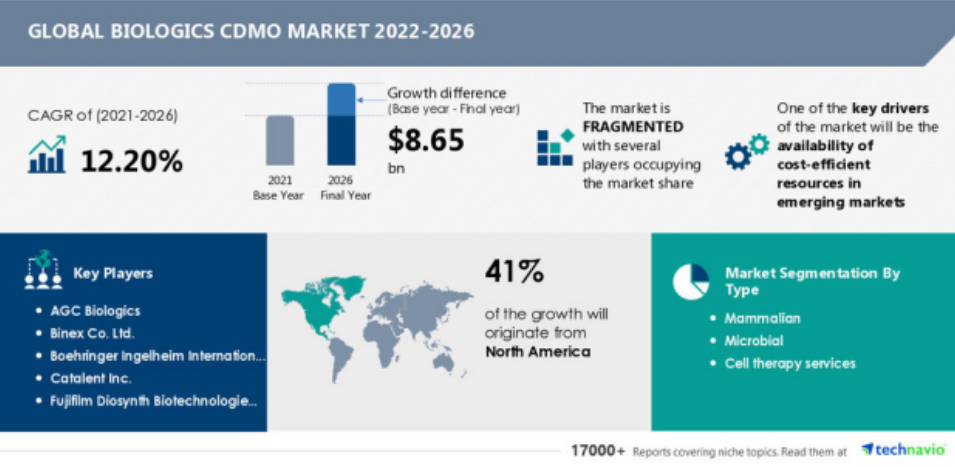 GLOBAL BIOLOGICS CDMO MARKET 2022-2026

CAGR of (2021-2026)

12.20%

2021
Base Year

2026
Final Year

Growth difference
(Base year - Final year)

$8.65
bn

The market is FRAGMENTED with several players occupying the market share

One of the key drivers of the market will be the availability of cost-efficient resources in emerging markets

Key Players

- AGC Biologics
- Binex Co. Ltd.
- Boehringer Ingelheim Internation...
- Catalent Inc.
- Fujifilm Diosynth Biotechnologie...

41%

of the growth will originate from North America

Market Segmentation By Type

- Mammalian
- Microbial
- Cell therapy services

17000+ Reports covering niche topics. Read them at technavio